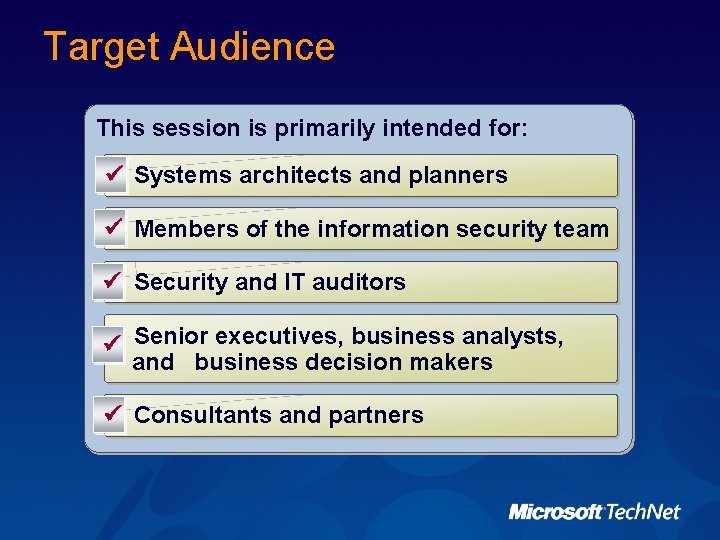 Target Audience

This session is primarily intended for:

✓ Systems architects and planners

✓ Members of the information security team

✓ Security and IT auditors

✓ Senior executives, business analysts, and business decision makers

✓ Consultants and partners

Microsoft TechNet